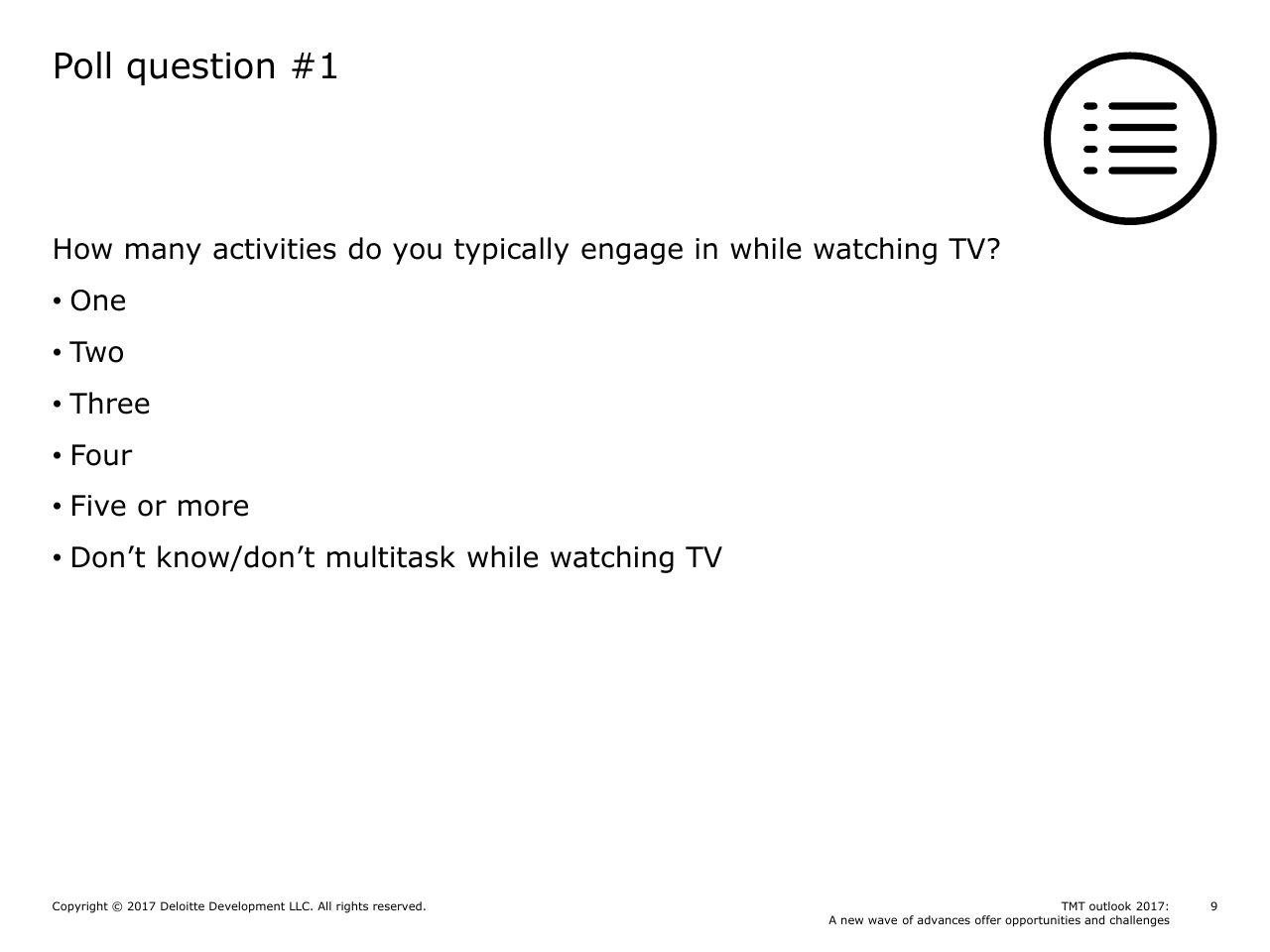 Poll question #1

How many activities do you typically engage in while watching TV?

• One
• Two
• Three
• Four
• Five or more
• Don’t know/don’t multitask while watching TV

Copyright © 2017 Deloitte Development LLC. All rights reserved.

TMT outlook 2017:
A new wave of advances offer opportunities and challenges

9